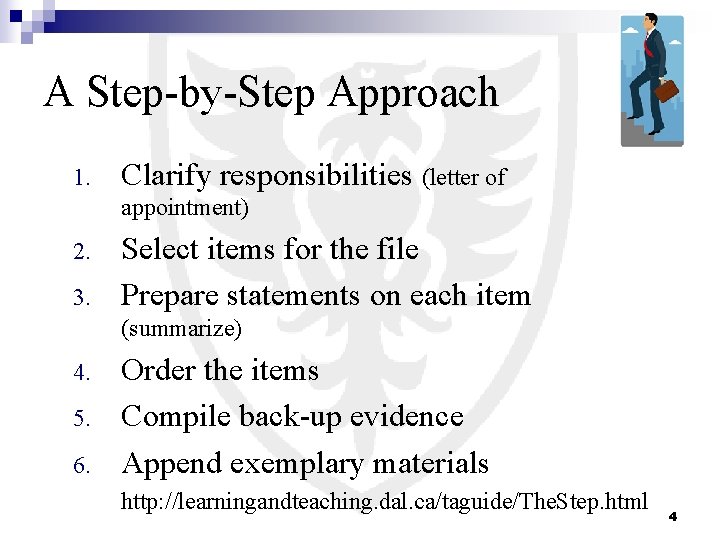 A Step-by-Step Approach

1. Clarify responsibilities (letter of appointment)
2. Select items for the file
3. Prepare statements on each item (summarize)
4. Order the items
5. Compile back-up evidence
6. Append exemplary materials

http://learningandteaching.dal.ca/taguide/TheStep.html

4